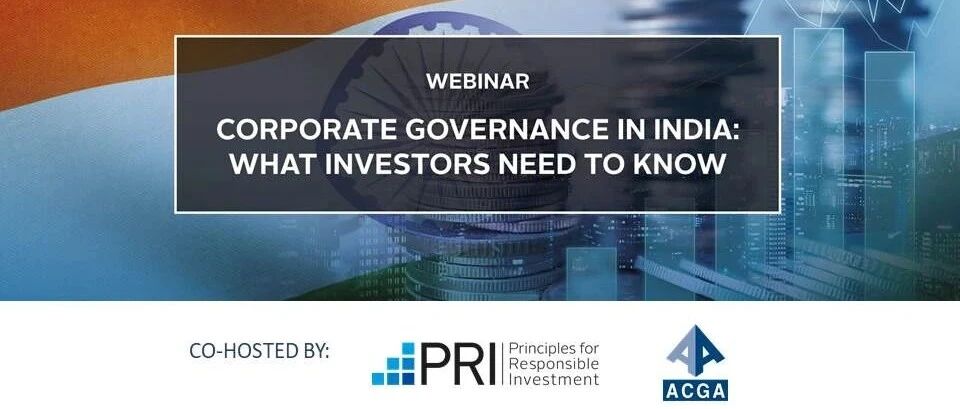 WEBINAR

CORPORATE GOVERNANCE IN INDIA: WHAT INVESTORS NEED TO KNOW

CO-HOSTED BY:

PRI Principles for Responsible Investment

ACGA